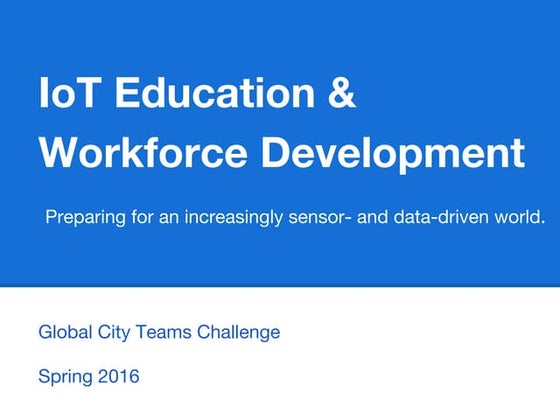 IoT Education & Workforce Development

Preparing for an increasingly sensor- and data-driven world.

Global City Teams Challenge

Spring 2016